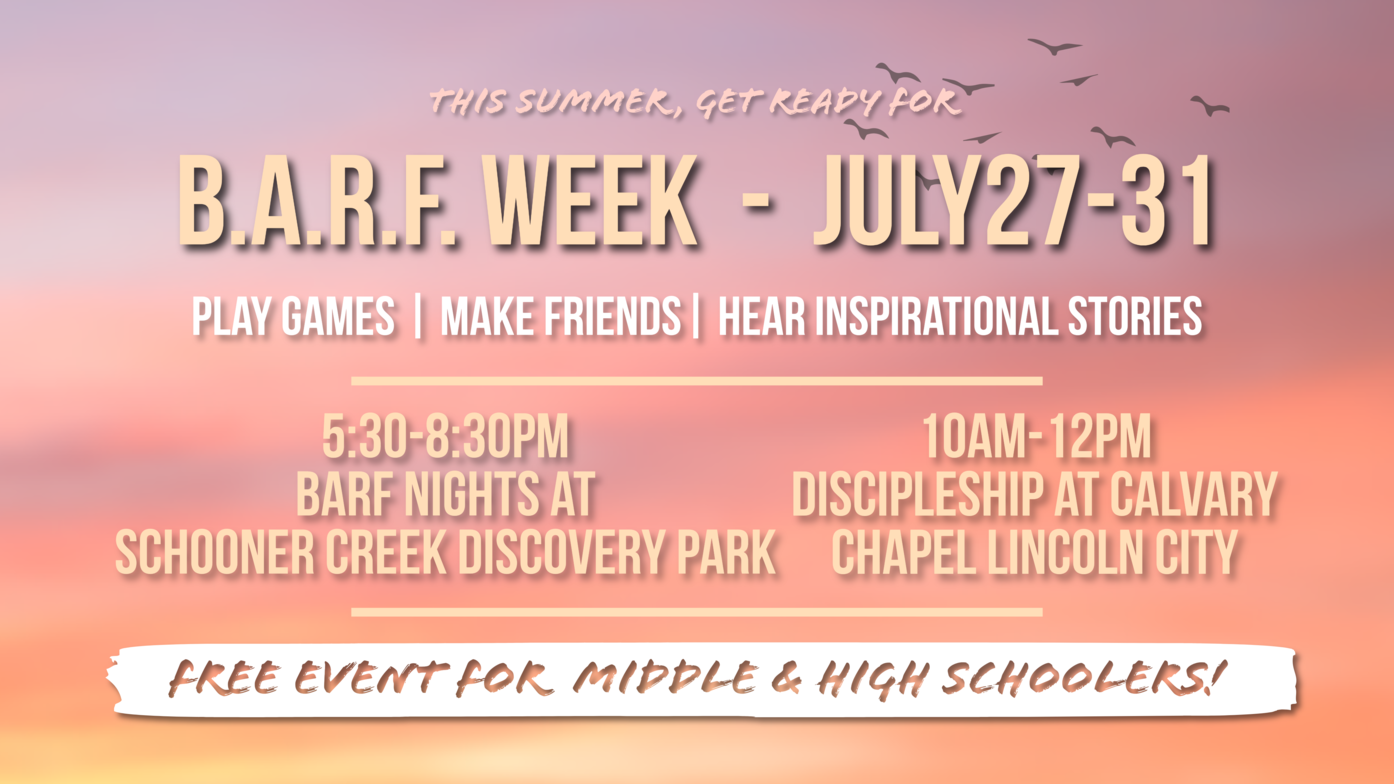 THIS SUMMER, GET READY FOR

B.A.R.F. WEEK - JULY27-31

PLAY GAMES | MAKE FRIENDS | HEAR INSPIRATIONAL STORIES

5:30-8:30PM
BARF NIGHTS AT
SCHOONER CREEK DISCOVERY PARK

10AM-12PM
DISCIPLESHIP AT CALVARY
CHAPEL LINCOLN CITY

FREE EVENT FOR MIDDLE & HIGH SCHOOLERS!